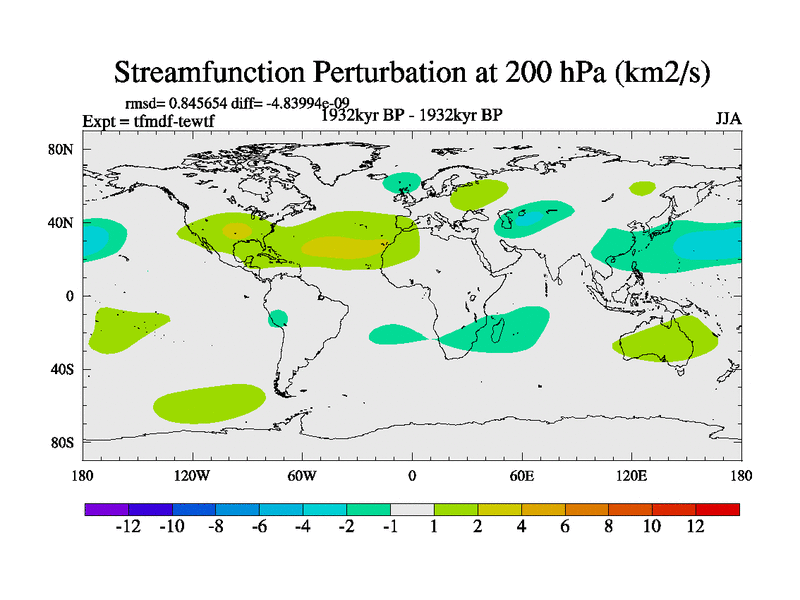 Streamfunction Perturbation at 200 hPa (km2/s)

rmsd= 0.845654 diff= -4.83994e-09
Expt = tfmdf-tewtf
1932kyr BP - 1932kyr BP
JJA

80N
40N
0
40S
80S

180
120W
60W
0
60E
120E
180

-12 -10 -8 -6 -4 -2 -1 1 2 4 6 8 10 12